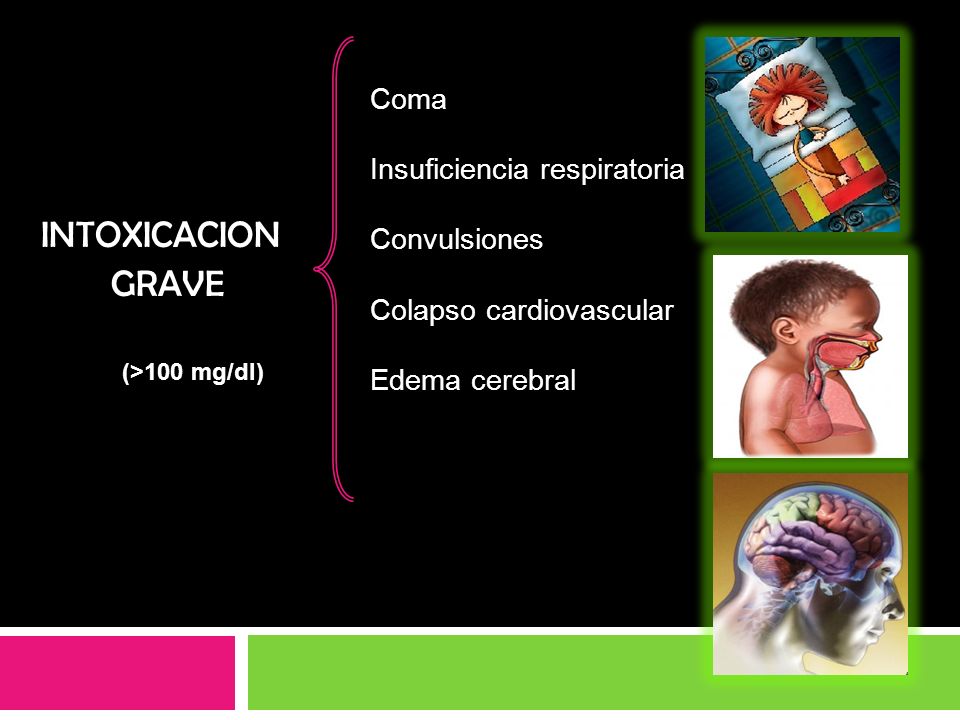 INTOXICACION GRAVE

(>100 mg/dl)

Coma

Insuficiencia respiratoria

Convulsiones

Colapso cardiovascular

Edema cerebral